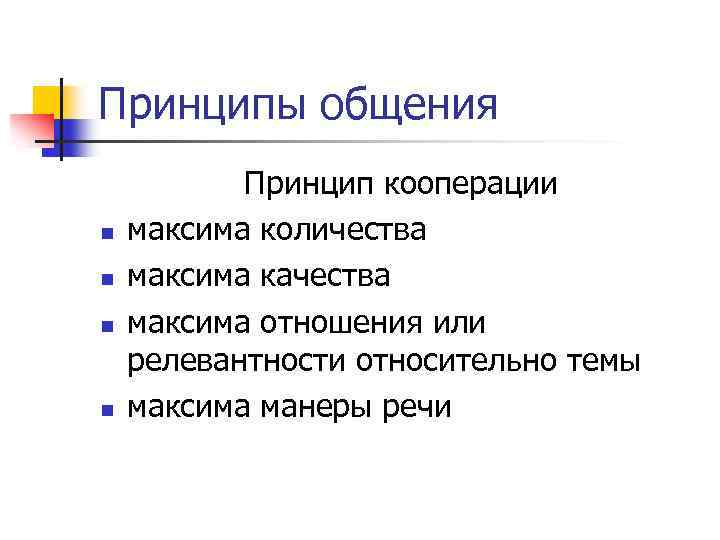 Принципы общения

Принцип кооперации

- максима количества
- максима качества
- максима отношения или релевантности относительно темы
- максима манеры речи